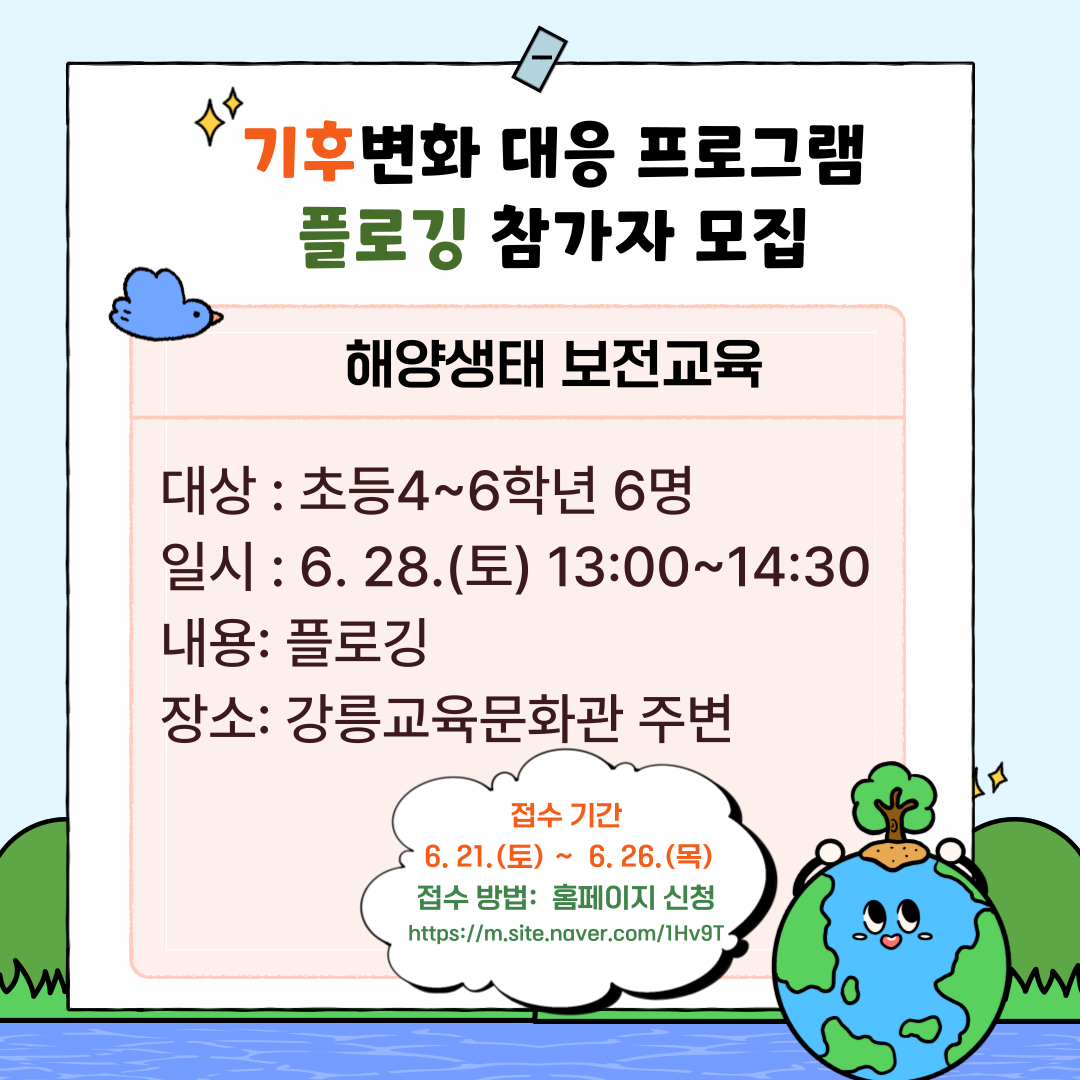 기후변화 대응 프로그램
플로깅 참가자 모집

해양생태 보전교육

대상 : 초등4~6학년 6명
일시 : 6. 28.(토) 13:00~14:30
내용: 플로깅
장소: 강릉교육문화관 주변

접수 기간
6. 21.(토) ~ 6. 26.(목)
접수 방법: 홈페이지 신청
https://m.site.naver.com/1Hv9T